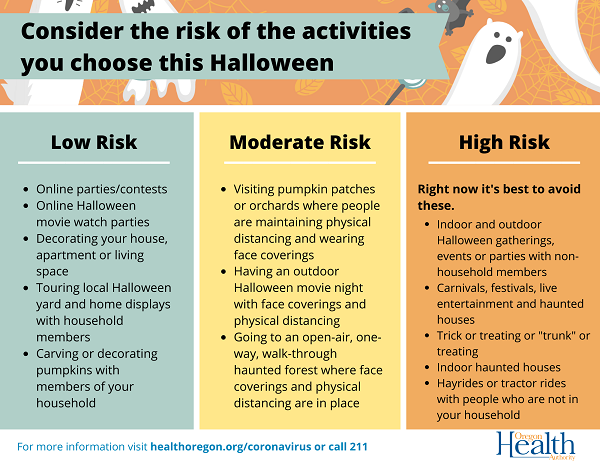 Consider the risk of the activities you choose this Halloween

Low Risk

- Online parties/contests
- Online Halloween movie watch parties
- Decorating your house, apartment or living space
- Touring local Halloween yard and home displays with household members
- Carving or decorating pumpkins with members of your household

Moderate Risk

- Visiting pumpkin patches or orchards where people are maintaining physical distancing and wearing face coverings
- Having an outdoor Halloween movie night with face coverings and physical distancing
- Going to an open-air, one-way, walk-through haunted forest where face coverings and physical distancing are in place

High Risk

Right now it's best to avoid these.

- Indoor and outdoor Halloween gatherings, events or parties with non-household members
- Carnivals, festivals, live entertainment and haunted houses
- Trick or treating or "trunk" or treating
- Indoor haunted houses
- Hayrides or tractor rides with people who are not in your household

For more information visit healthoregon.org/coronavirus or call 211

Oregon Health Authority